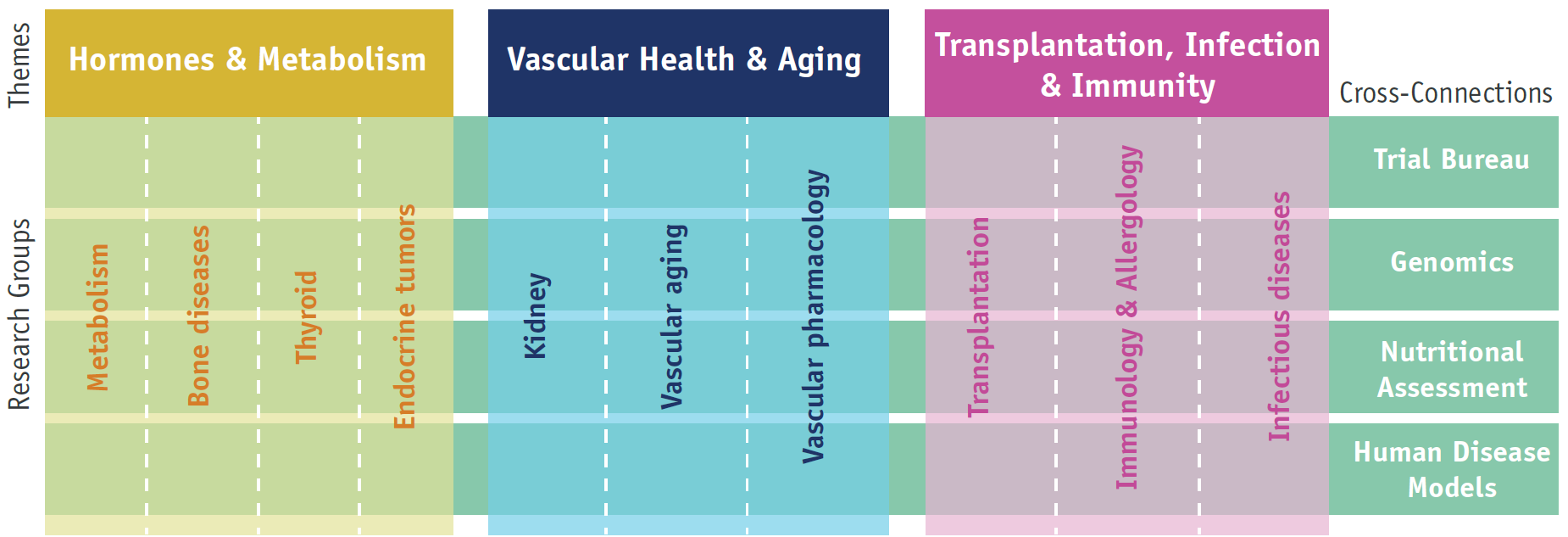 Themes

Hormones & Metabolism

Vascular Health & Aging

Transplantation, Infection & Immunity

Cross-Connections

Research Groups

Metabolism

Bone diseases

Thyroid

Endocrine tumors

Kidney

Vascular aging

Vascular pharmacology

Transplantation

Immunology & Allergology

Infectious diseases

Trial Bureau

Genomics

Nutritional Assessment

Human Disease Models